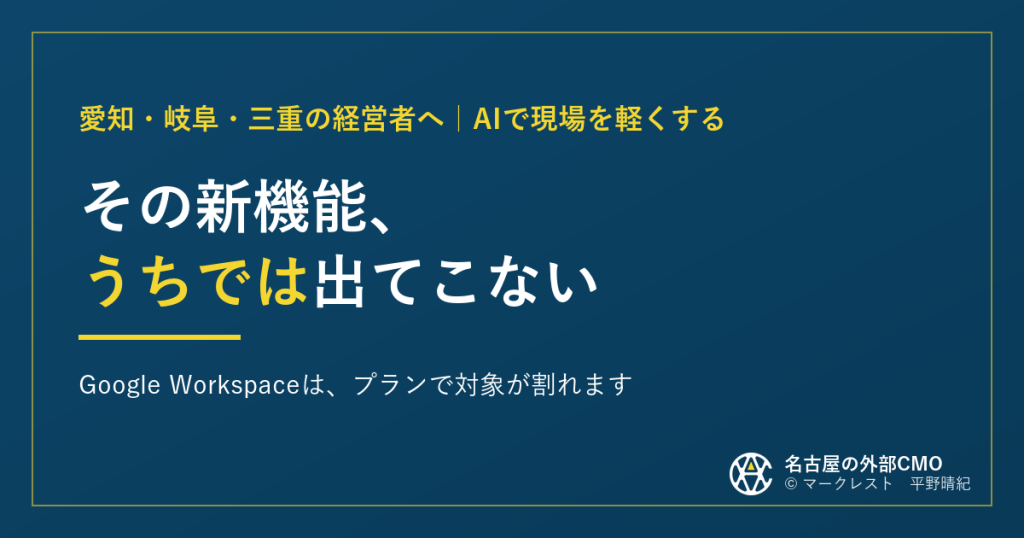 愛知・岐阜・三重の経営者へ｜AIで現場を軽くする

その新機能、
うちでは出てこない

Google Workspaceは、プランで対象が割れます

名古屋の外部CMO
© マークレスト　平野晴紀